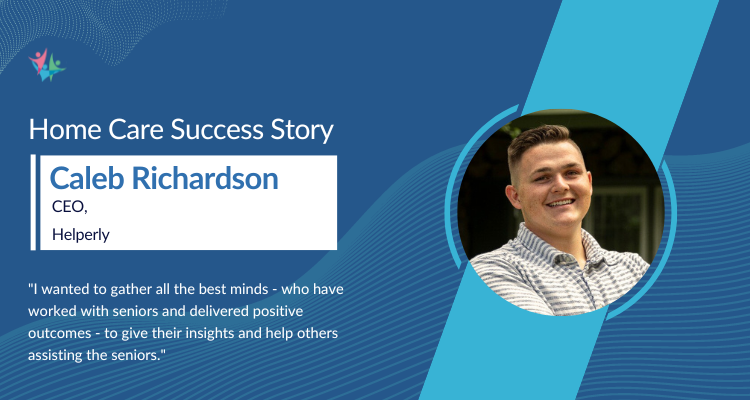 Home Care Success Story

Caleb Richardson

CEO,

Helperly

"I wanted to gather all the best minds - who have worked with seniors and delivered positive outcomes - to give their insights and help others assisting the seniors."